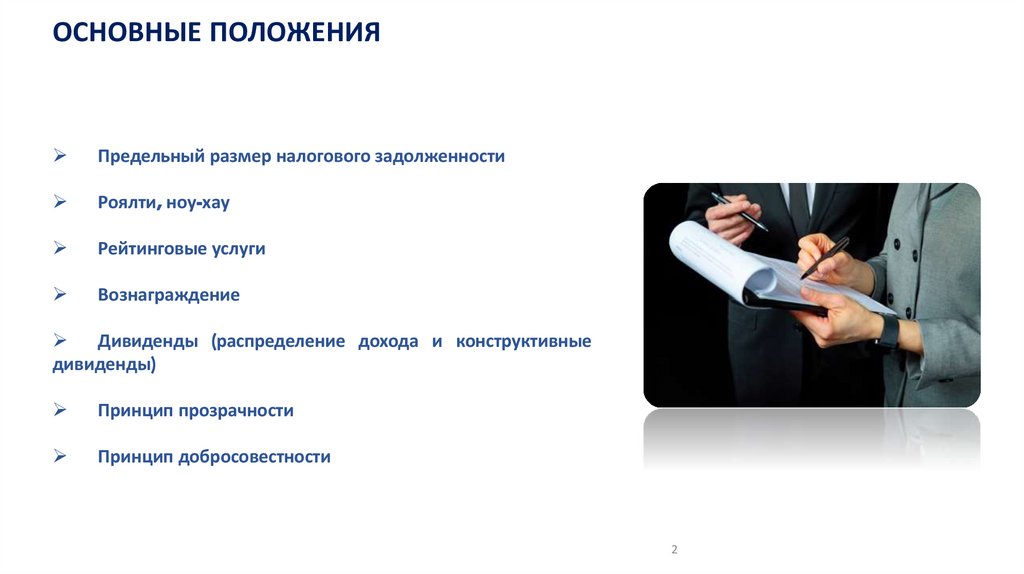 ОСНОВНЫЕ ПОЛОЖЕНИЯ

➢ Предельный размер налогового задолженности

➢ Роялти, ноу-хау

➢ Рейтинговые услуги

➢ Вознаграждение

➢ Дивиденды (распределение дохода и конструктивные дивиденды)

➢ Принцип прозрачности

➢ Принцип добросовестности

2